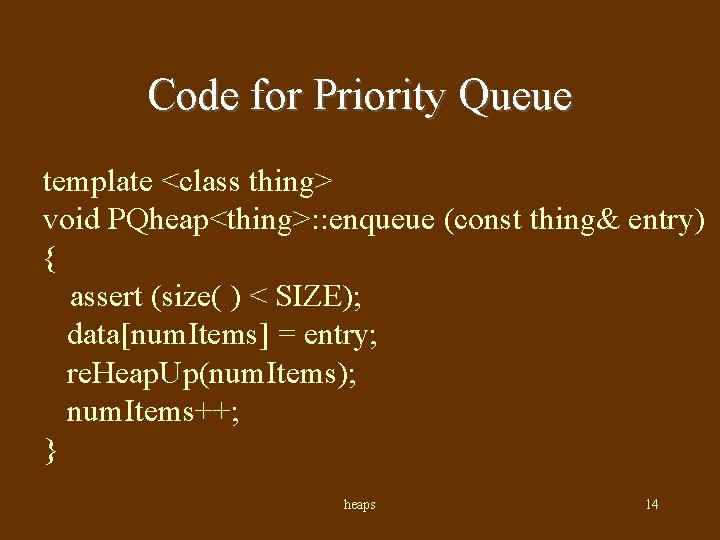 Code for Priority Queue

template <class thing>
void PQheap<thing>::enqueue (const thing& entry)
{
assert (size( ) < SIZE);
data[numItems] = entry;
reHeapUp(numItems);
numItems++;
}

heaps

14